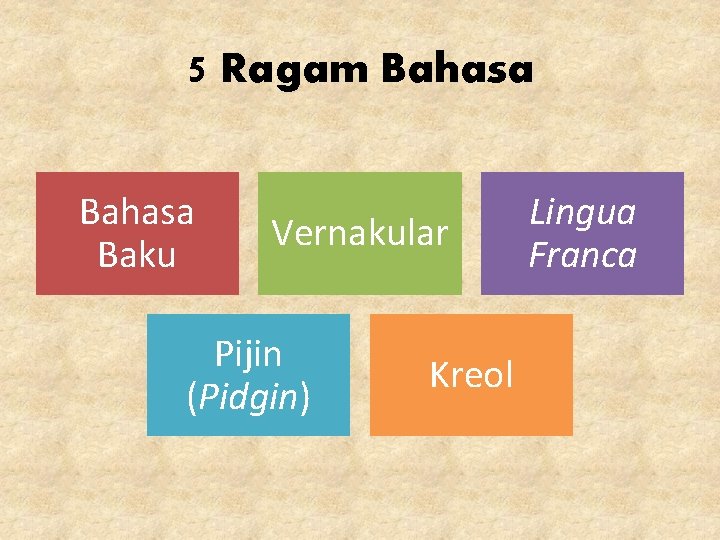 5 Ragam Bahasa

Bahasa Baku

Vernakular

Lingua Franca

Pijin (Pidgin)

Kreol